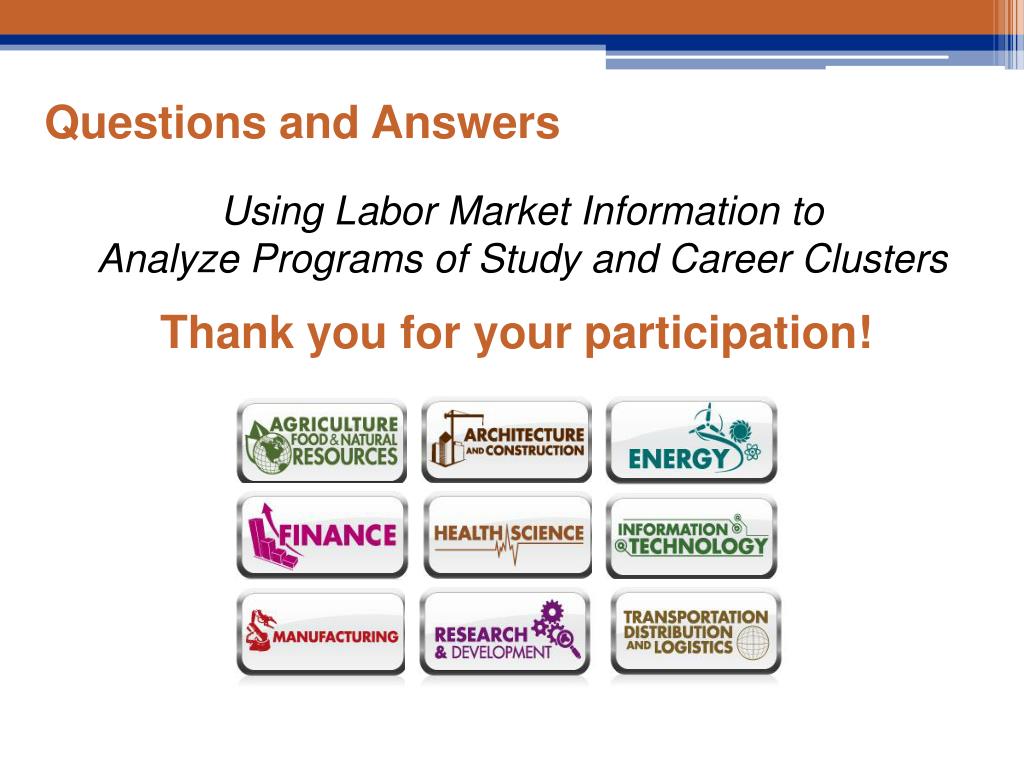 Questions and Answers

Using Labor Market Information to
Analyze Programs of Study and Career Clusters

Thank you for your participation!

AGRICULTURE FOOD & NATURAL RESOURCES

ARCHITECTURE AND CONSTRUCTION

ENERGY

FINANCE

HEALTH SCIENCE

INFORMATION TECHNOLOGY

MANUFACTURING

RESEARCH & DEVELOPMENT

TRANSPORTATION DISTRIBUTION AND LOGISTICS